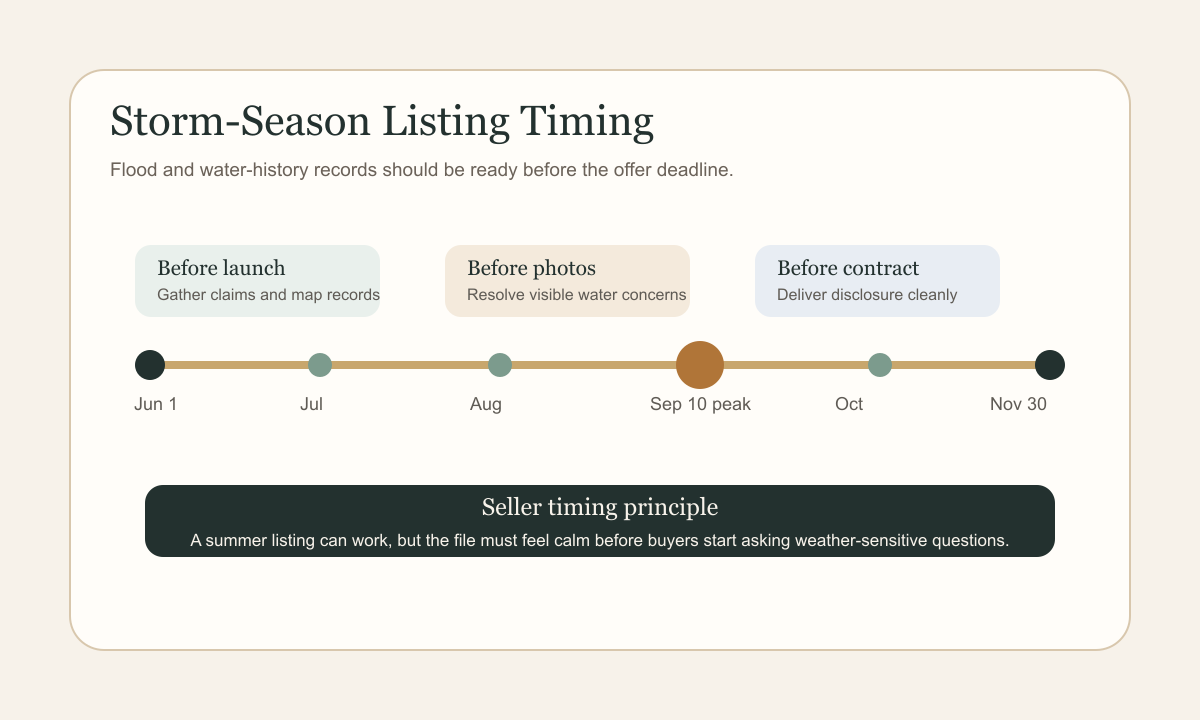 Storm-Season Listing Timing

Flood and water-history records should be ready before the offer deadline.

Before launch
Gather claims and map records

Before photos
Resolve visible water concerns

Before contract
Deliver disclosure cleanly

Jun 1
Jul
Aug
Sep 10 peak
Oct
Nov 30

Seller timing principle
A summer listing can work, but the file must feel calm before buyers start asking weather-sensitive questions.